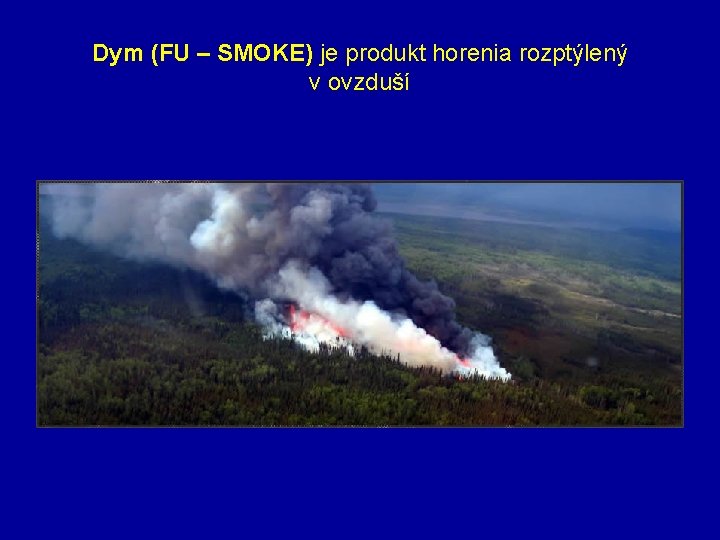 Dym (FU – SMOKE) je produkt horenia rozptýlený v ovzduší